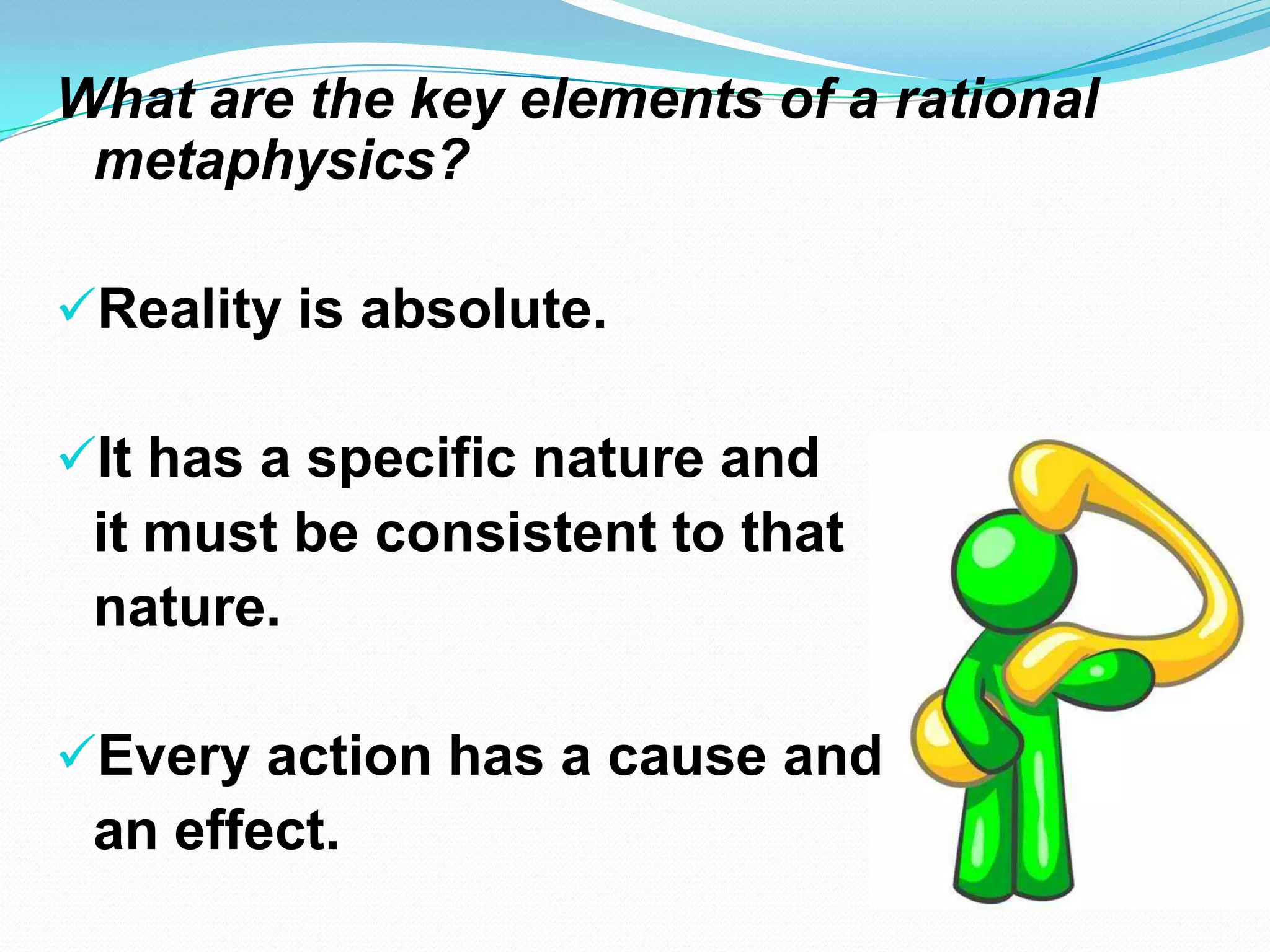 What are the key elements of a rational metaphysics?

✓Reality is absolute.

✓It has a specific nature and it must be consistent to that nature.

✓Every action has a cause and an effect.